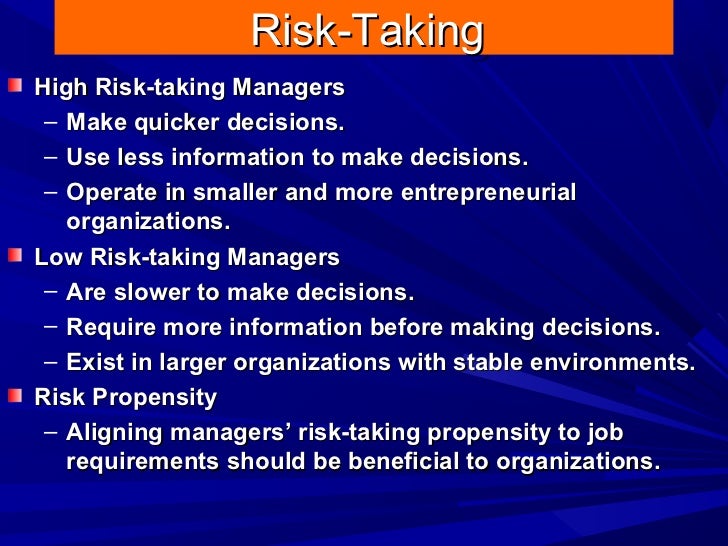 Risk-Taking

High Risk-taking Managers

– Make quicker decisions.

– Use less information to make decisions.

– Operate in smaller and more entrepreneurial organizations.

Low Risk-taking Managers

– Are slower to make decisions.

– Require more information before making decisions.

– Exist in larger organizations with stable environments.

Risk Propensity

– Aligning managers’ risk-taking propensity to job requirements should be beneficial to organizations.